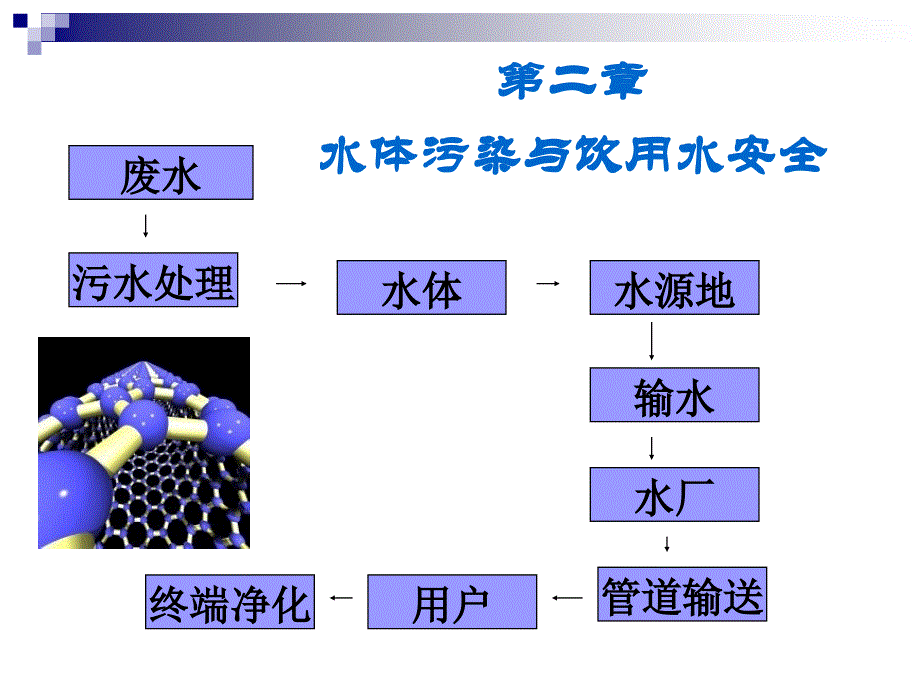 第二章

水体污染与饮用水安全

废水

污水处理

水体

水源地

输水

水厂

管道输送

用户

终端净化